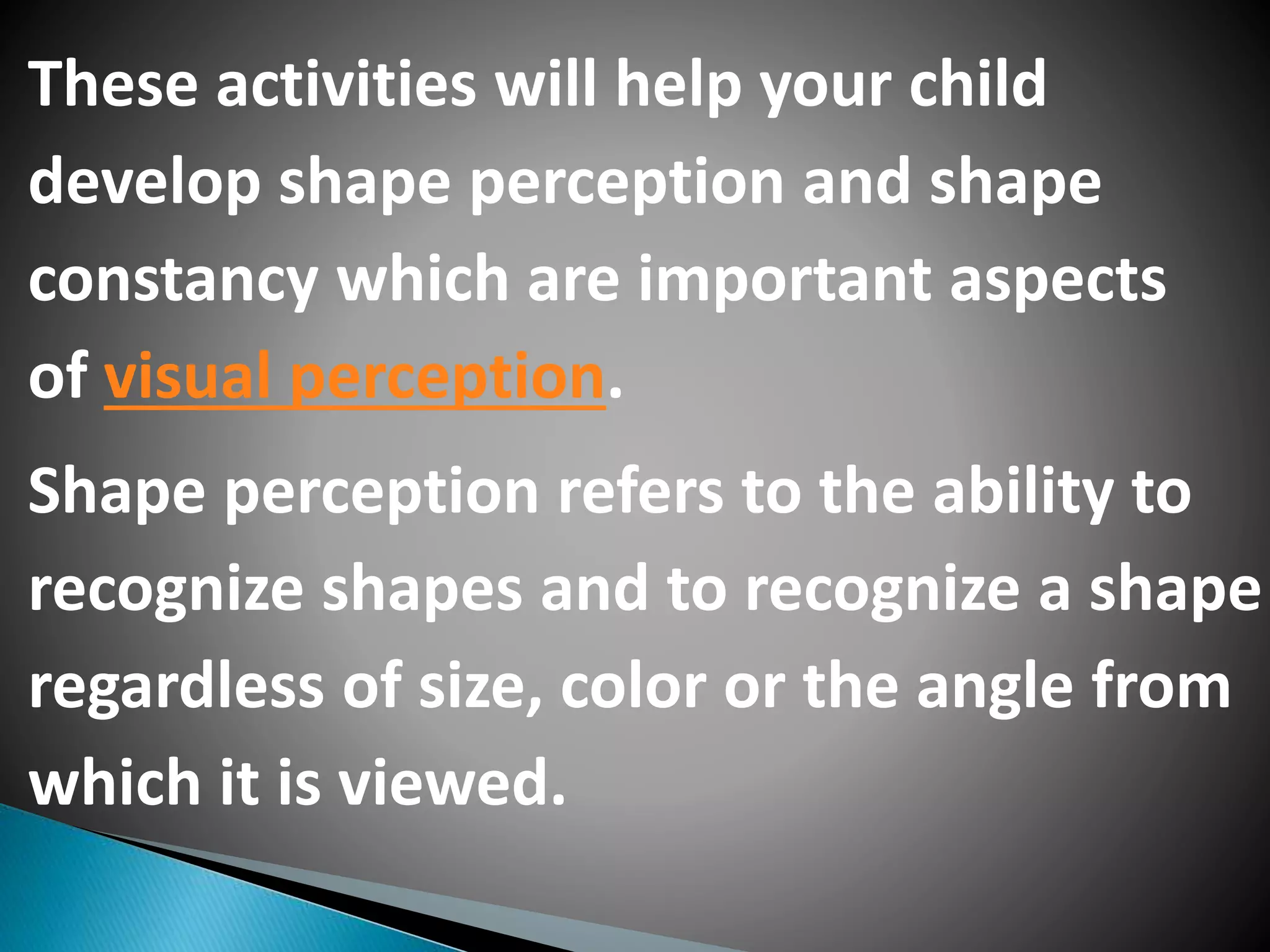 These activities will help your child develop shape perception and shape constancy which are important aspects of visual perception.

Shape perception refers to the ability to recognize shapes and to recognize a shape regardless of size, color or the angle from which it is viewed.